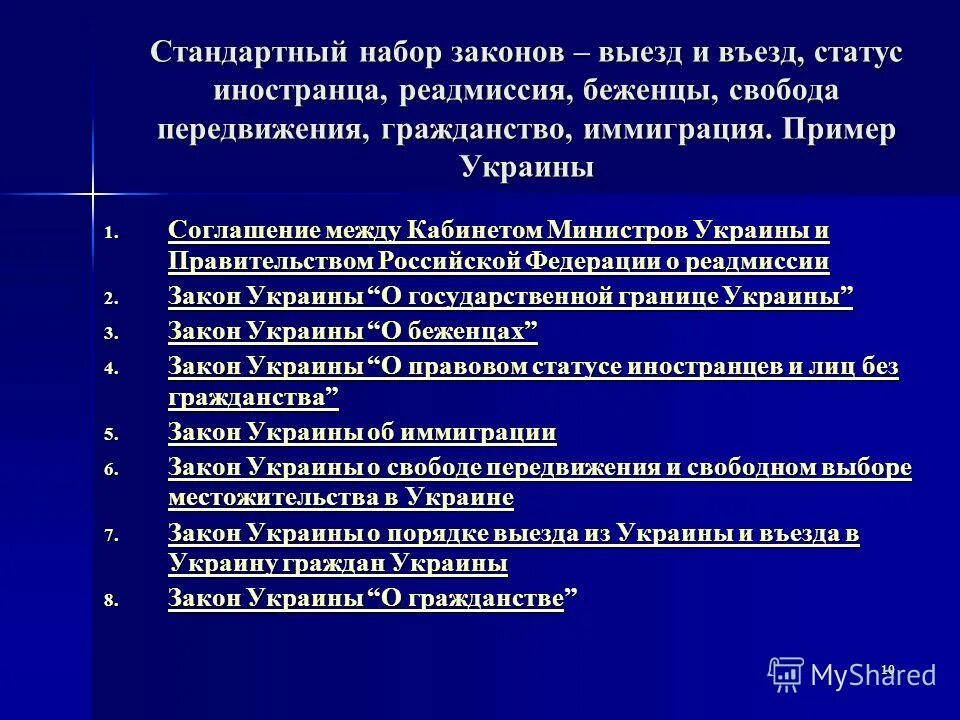 Стандартный набор законов – выезд и въезд, статус иностранца, реадмиссия, беженцы, свобода передвижения, гражданство, иммиграция. Пример Украины

1. Соглашение между Кабинетом Министров Украины и Правительством Российской Федерации о реадмиссии
2. Закон Украины “О государственной границе Украины”
3. Закон Украины “О беженцах”
4. Закон Украины “О правовом статусе иностранцев и лиц без гражданства”
5. Закон Украины об иммиграции
6. Закон Украины о свободе передвижения и свободном выборе местожительства в Украине
7. Закон Украины о порядке выезда из Украины и въезда в Украину граждан Украины
8. Закон Украины “О гражданстве”

10

MyShared